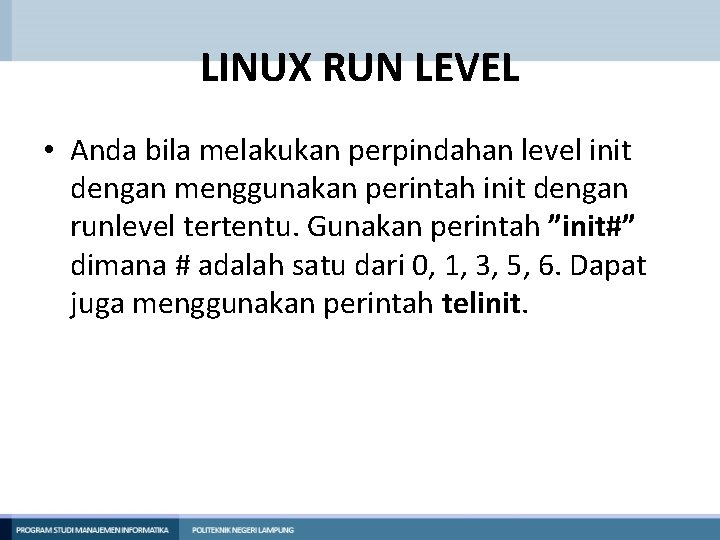 LINUX RUN LEVEL

• Anda bila melakukan perpindahan level init dengan menggunakan perintah init dengan runlevel tertentu. Gunakan perintah "init#" dimana # adalah satu dari 0, 1, 3, 5, 6. Dapat juga menggunakan perintah telinit.

PROGRAM STUDI MANAJEMEN INFORMATIKA POLITEKNIK NEGERI LAMPUNG